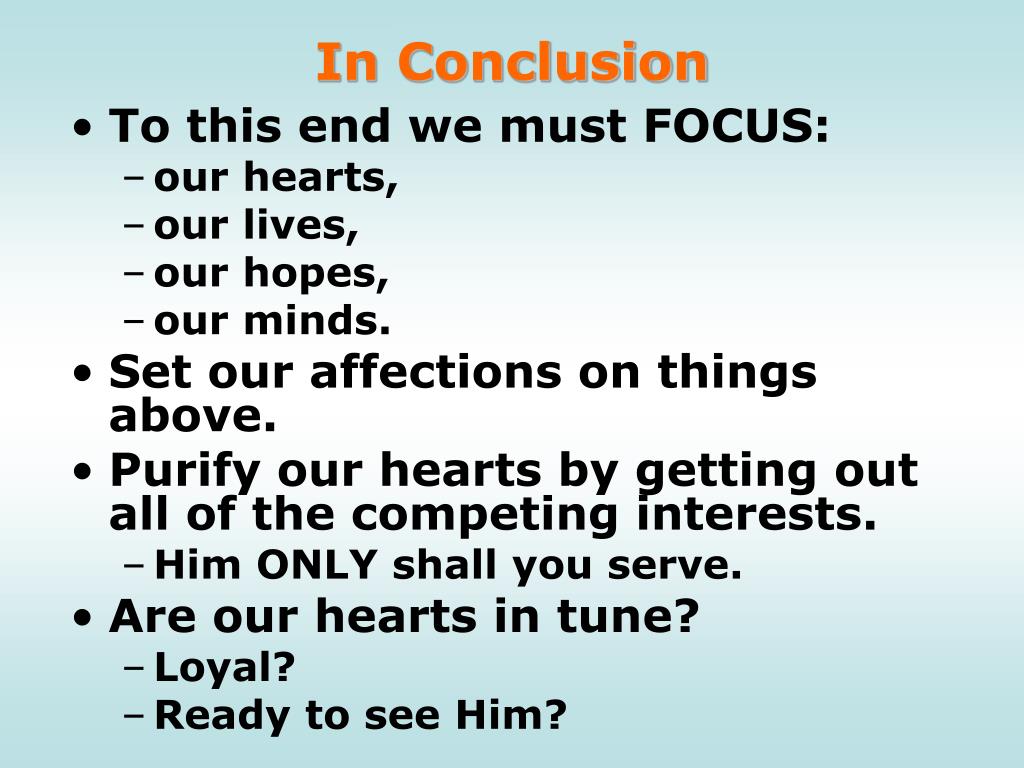 In Conclusion

• To this end we must FOCUS:
– our hearts,
– our lives,
– our hopes,
– our minds.
• Set our affections on things above.
• Purify our hearts by getting out all of the competing interests.
– Him ONLY shall you serve.
• Are our hearts in tune?
– Loyal?
– Ready to see Him?